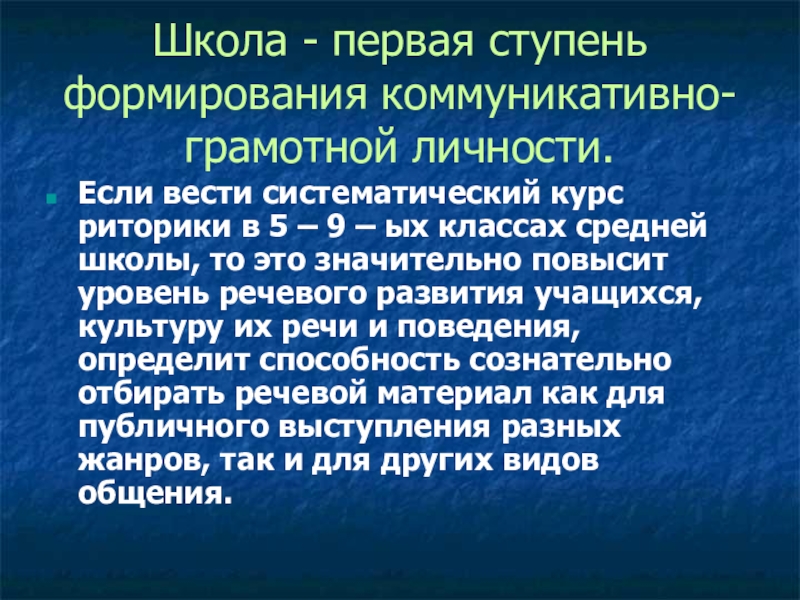 Школа - первая ступень формирования коммуникативно-грамотной личности.

Если вести систематический курс риторики в 5 – 9 – ых классах средней школы, то это значительно повысит уровень речевого развития учащихся, культуру их речи и поведения, определит способность сознательно отбирать речевой материал как для публичного выступления разных жанров, так и для других видов общения.